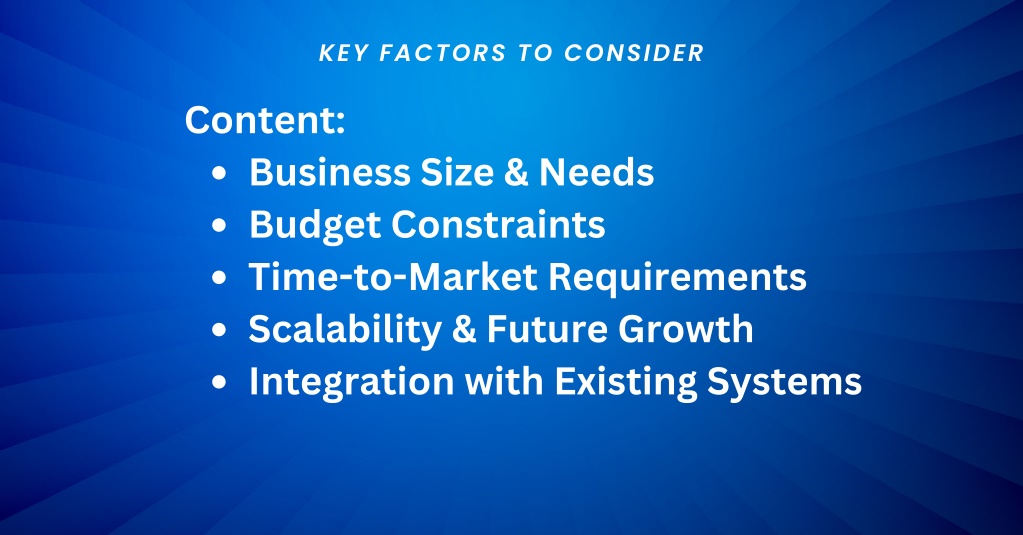 KEY FACTORS TO CONSIDER

Content:

- Business Size & Needs
- Budget Constraints
- Time-to-Market Requirements
- Scalability & Future Growth
- Integration with Existing Systems